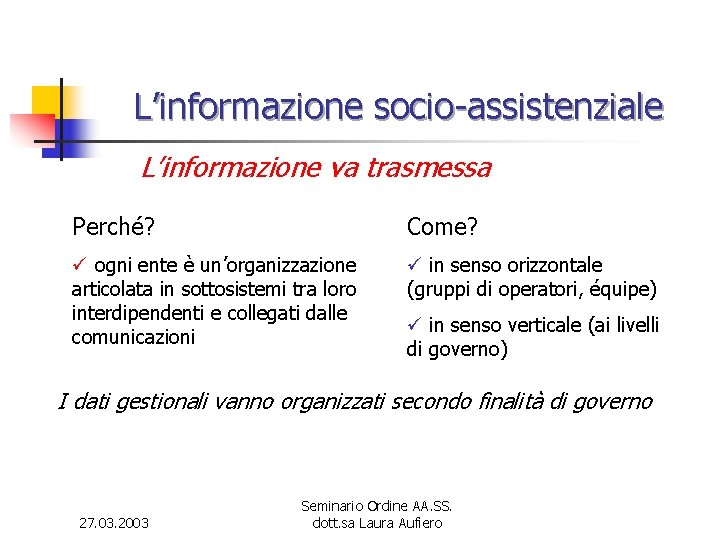 L'informazione socio-assistenziale

L'informazione va trasmessa

Perché?

✓ ogni ente è un'organizzazione articolata in sottosistemi tra loro interdipendenti e collegati dalle comunicazioni

Come?

✓ in senso orizzontale (gruppi di operatori, équipe)

✓ in senso verticale (ai livelli di governo)

I dati gestionali vanno organizzati secondo finalità di governo

27.03.2003

Seminario Ordine AA.SS.
dott.sa Laura Aufiero